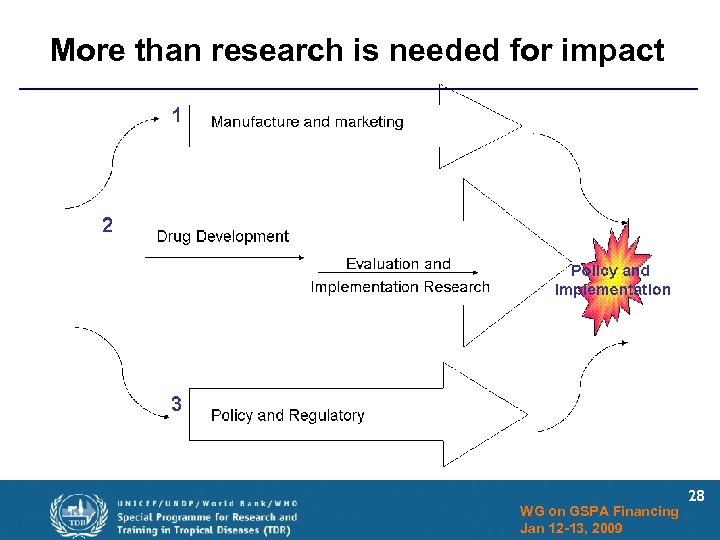 More than research is needed for impact

1

Manufacture and marketing

2

Drug Development

Evaluation and Implementation Research

Policy and Implementation

3

Policy and Regulatory

TDR

UNICEF/UNDP/World Bank/WHO
Special Programme for Research and Training in Tropical Diseases (TDR)

28

WG on GSPA Financing
Jan 12-13, 2009